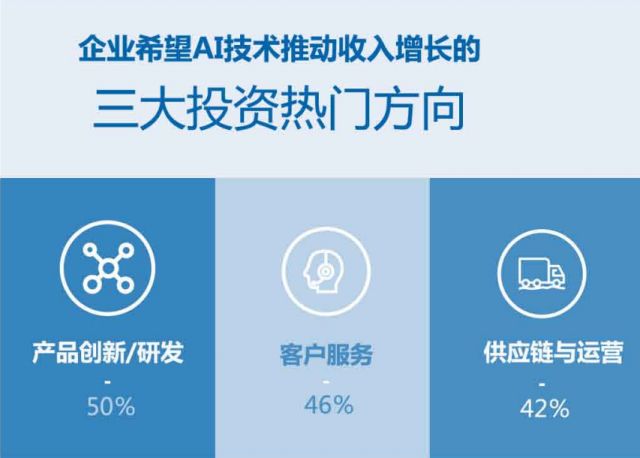 企业希望AI技术推动收入增长的

三大投资热门方向

产品创新/研发
-
50%

客户服务
-
46%

供应链与运营
-
42%